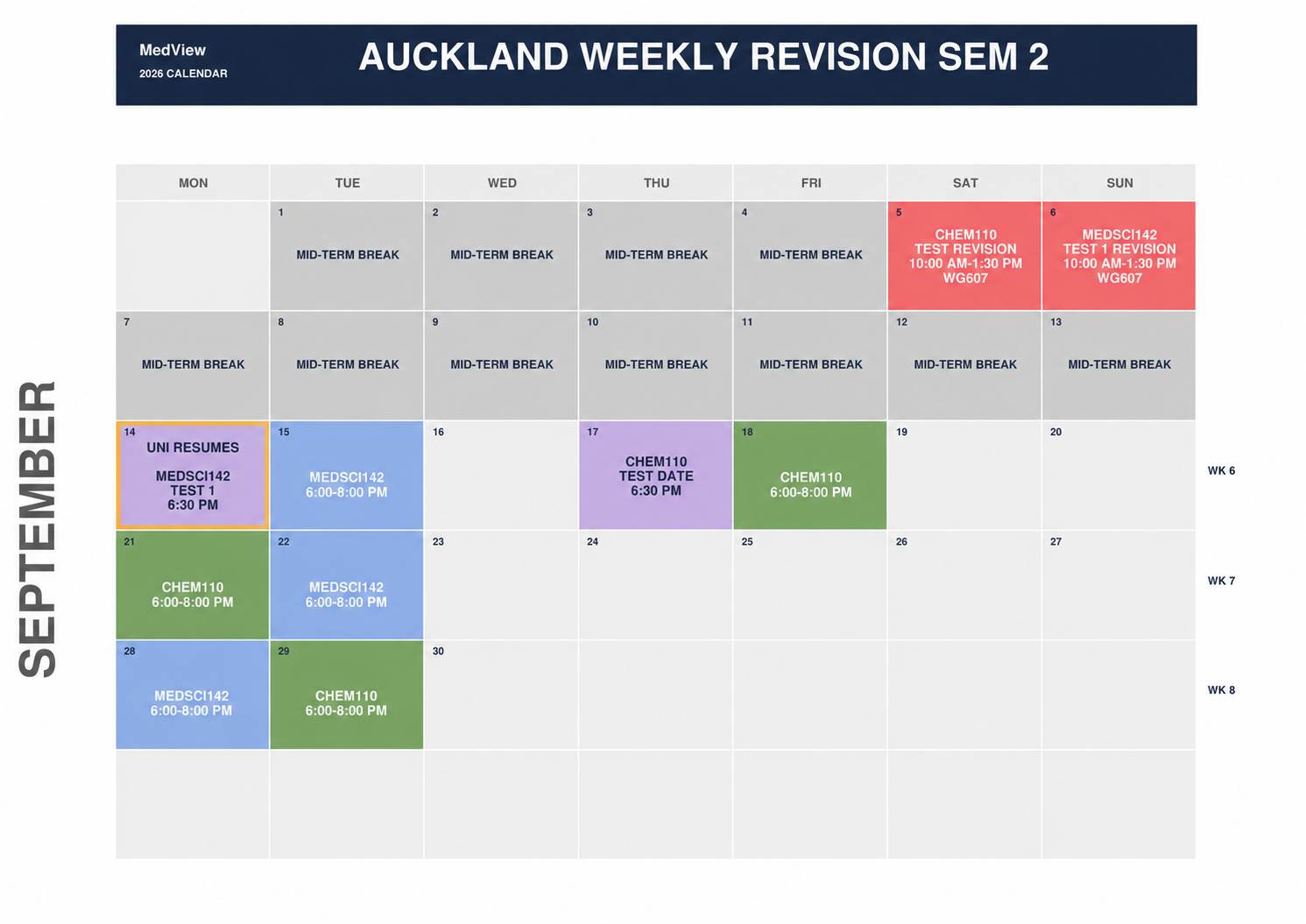 MedView
2026 CALENDAR

AUCKLAND WEEKLY REVISION SEM 2

SEPTEMBER

| MON | TUE | WED | THU | FRI | SAT | SUN | |
|---|---|---|---|---|---|---|---|
| | 1 MID-TERM BREAK | 2 MID-TERM BREAK | 3 MID-TERM BREAK | 4 MID-TERM BREAK | 5 CHEM110 TEST REVISION 10:00 AM-1:30 PM WG607 | 6 MEDSCI142 TEST 1 REVISION 10:00 AM-1:30 PM WG607 | |
| 7 MID-TERM BREAK | 8 MID-TERM BREAK | 9 MID-TERM BREAK | 10 MID-TERM BREAK | 11 MID-TERM BREAK | 12 MID-TERM BREAK | 13 MID-TERM BREAK | |
| 14 UNI RESUMES MEDSCI142 TEST 1 6:30 PM | 15 MEDSCI142 6:00-8:00 PM | 16 | 17 CHEM110 TEST DATE 6:30 PM | 18 CHEM110 6:00-8:00 PM | 19 | 20 | WK 6 |
| 21 CHEM110 6:00-8:00 PM | 22 MEDSCI142 6:00-8:00 PM | 23 | 24 | 25 | 26 | 27 | WK 7 |
| 28 MEDSCI142 6:00-8:00 PM | 29 CHEM110 6:00-8:00 PM | 30 | | | | | WK 8 |
| | | | | | | | |